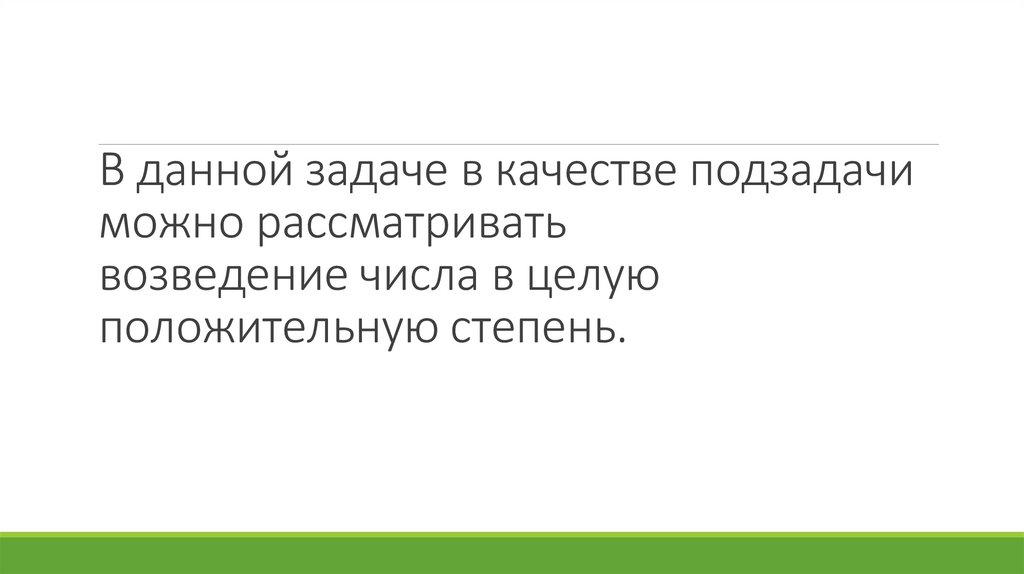 В данной задаче в качестве подзадачи можно рассматривать возведение числа в целую положительную степень.